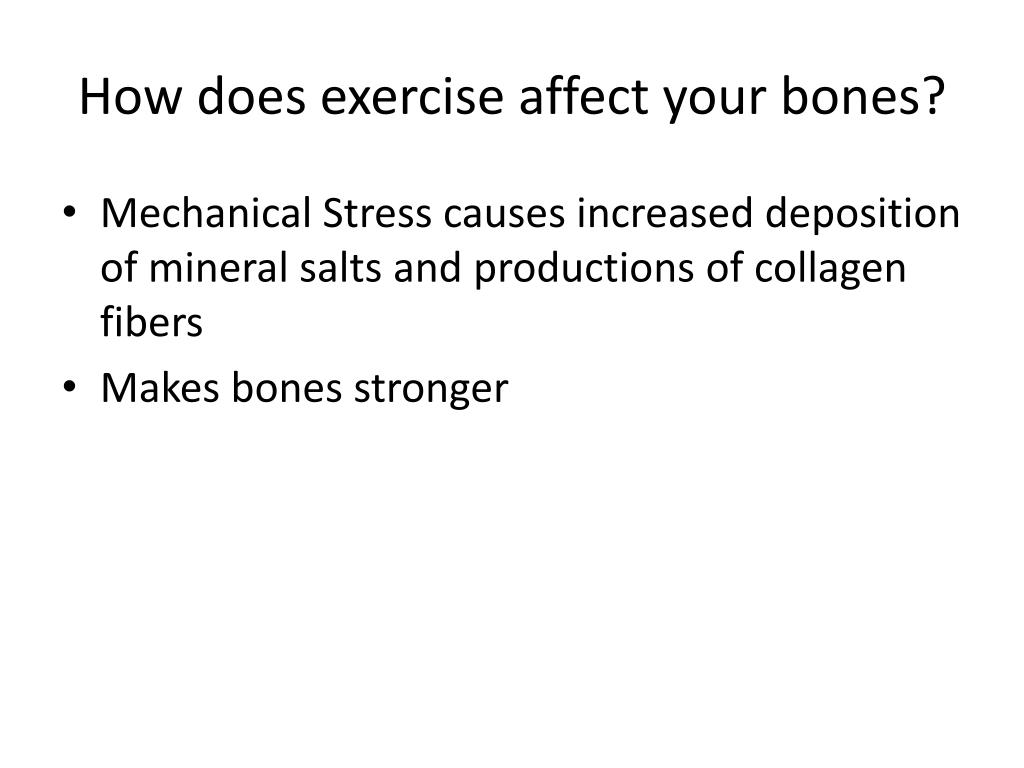 How does exercise affect your bones?

• Mechanical Stress causes increased deposition of mineral salts and productions of collagen fibers
• Makes bones stronger